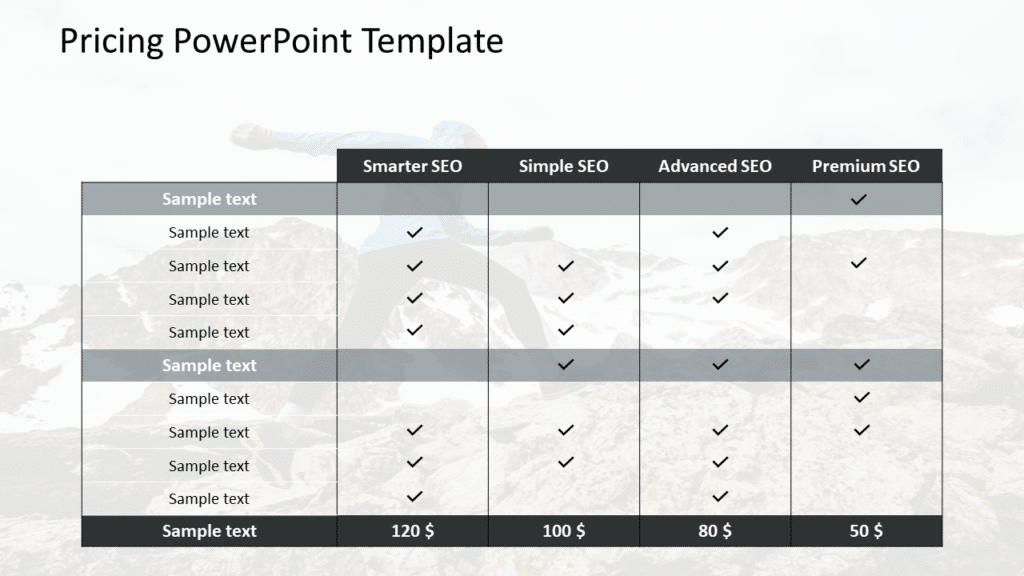 Pricing PowerPoint Template

| | Smarter SEO | Simple SEO | Advanced SEO | Premium SEO |
|---|---|---|---|---|
| Sample text | | | | ✓ |
| Sample text | ✓ | | ✓ | |
| Sample text | ✓ | ✓ | ✓ | ✓ |
| Sample text | ✓ | ✓ | ✓ | |
| Sample text | ✓ | ✓ | | |
| Sample text | | ✓ | ✓ | ✓ |
| Sample text | | | | ✓ |
| Sample text | ✓ | ✓ | ✓ | ✓ |
| Sample text | ✓ | ✓ | ✓ | |
| Sample text | ✓ | | ✓ | |
| Sample text | 120 $ | 100 $ | 80 $ | 50 $ |